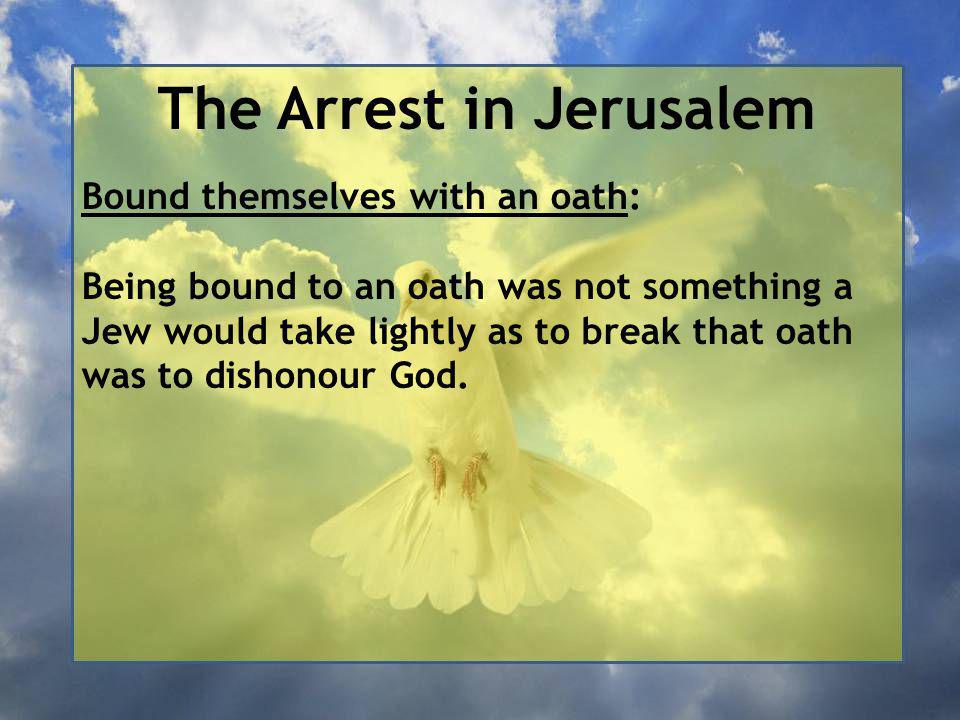 The Arrest in Jerusalem

Bound themselves with an oath:

Being bound to an oath was not something a Jew would take lightly as to break that oath was to dishonour God.